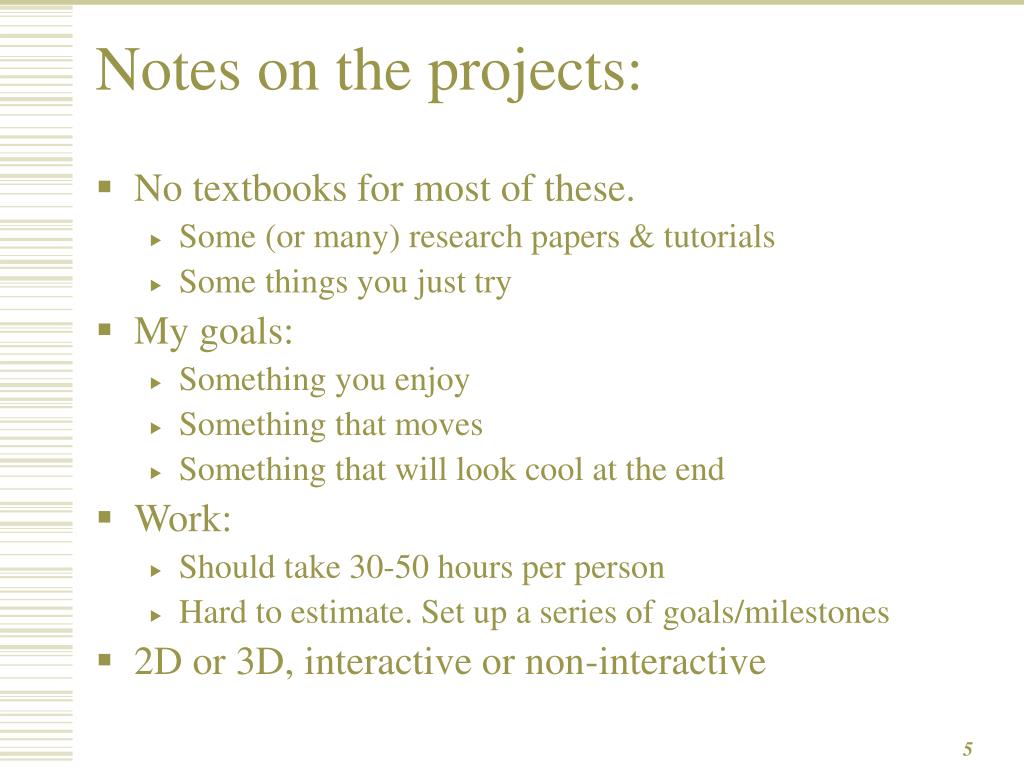 Notes on the projects:

- No textbooks for most of these.
  - Some (or many) research papers & tutorials
  - Some things you just try
- My goals:
  - Something you enjoy
  - Something that moves
  - Something that will look cool at the end
- Work:
  - Should take 30-50 hours per person
  - Hard to estimate. Set up a series of goals/milestones
- 2D or 3D, interactive or non-interactive

5